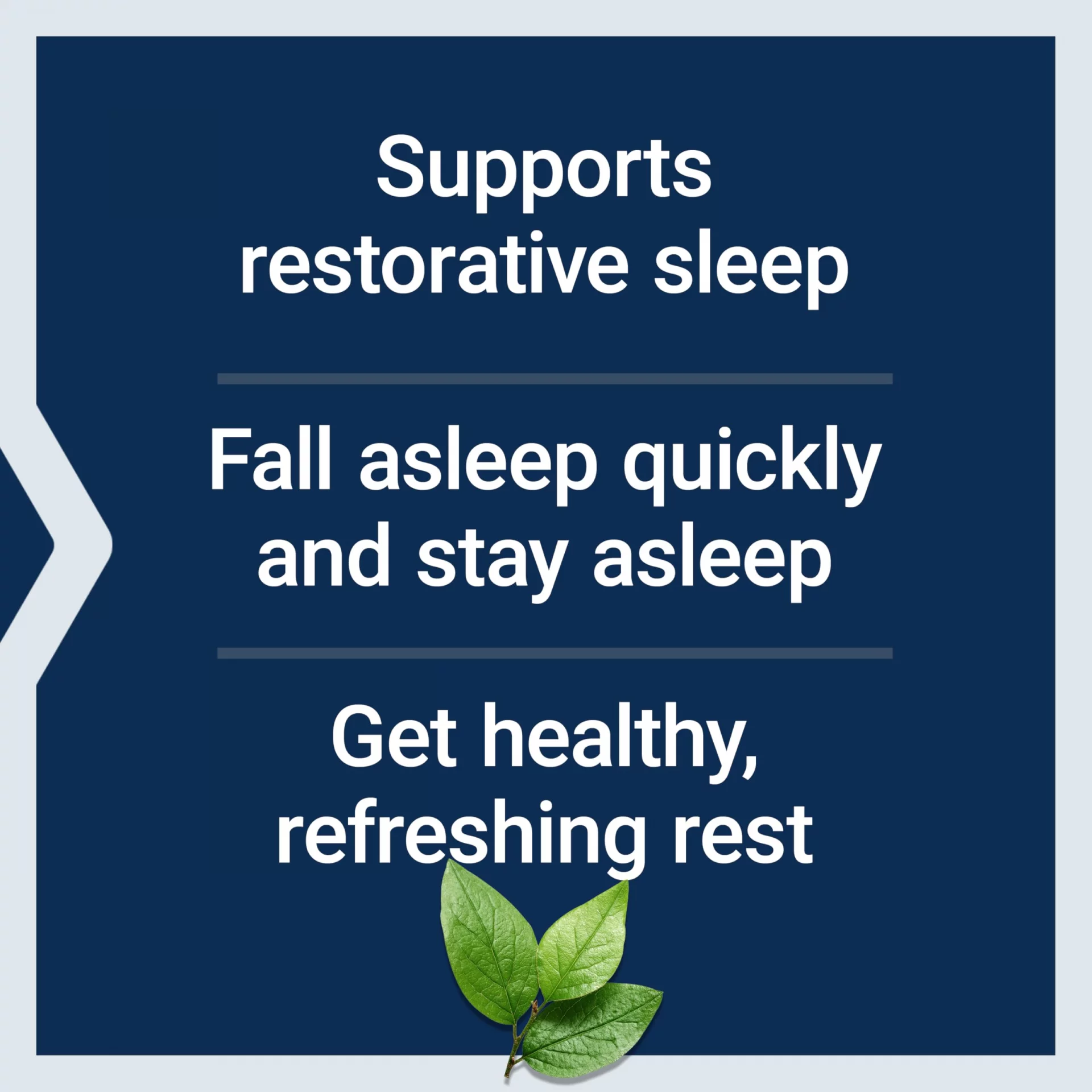 Supports restorative sleep

Fall asleep quickly and stay asleep

Get healthy, refreshing rest